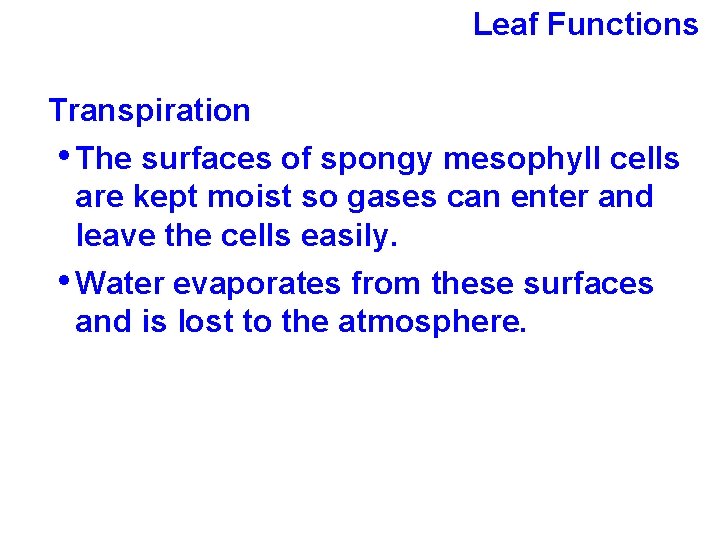 Leaf Functions

Transpiration

• The surfaces of spongy mesophyll cells are kept moist so gases can enter and leave the cells easily.

• Water evaporates from these surfaces and is lost to the atmosphere.